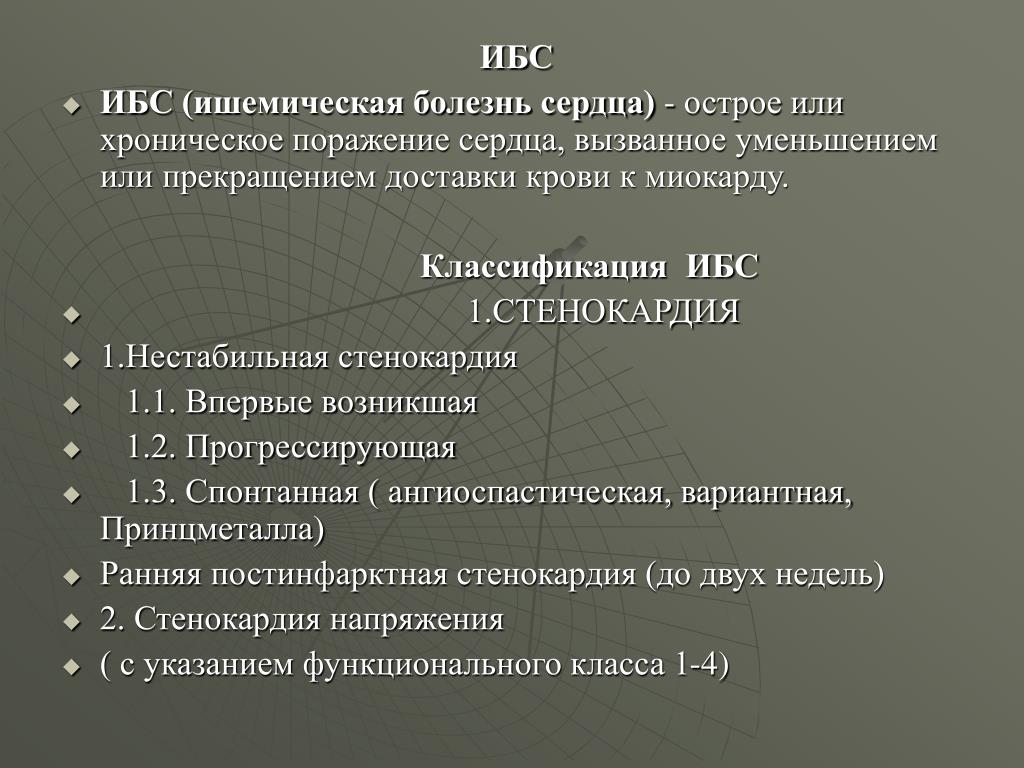 ИБС

ИБС (ишемическая болезнь сердца) - острое или хроническое поражение сердца, вызванное уменьшением или прекращением доставки крови к миокарду.

Классификация ИБС

1.СТЕНОКАРДИЯ

1.Нестабильная стенокардия

1.1. Впервые возникшая

1.2. Прогрессирующая

1.3. Спонтанная ( ангиоспастическая, вариантная, Принцметалла)

Ранняя постинфарктная стенокардия (до двух недель)

2. Стенокардия напряжения

( с указанием функционального класса 1-4)